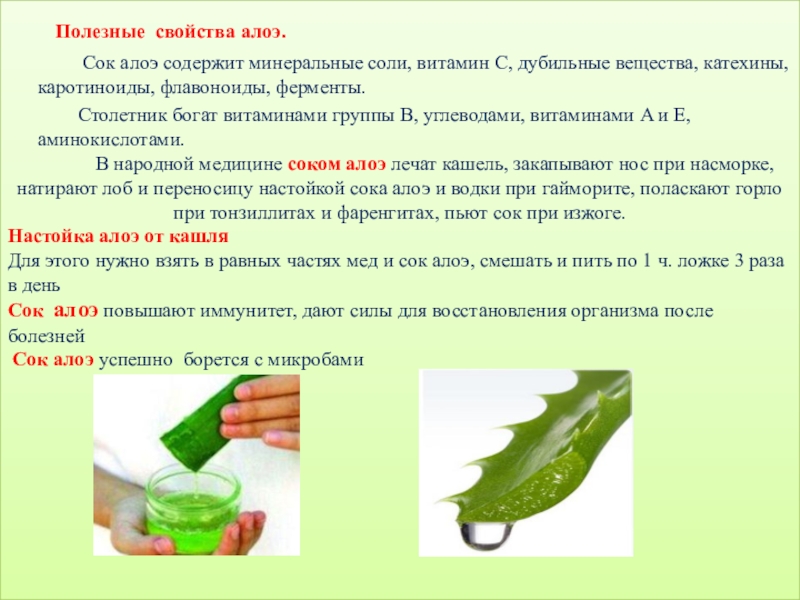 Полезные свойства алоэ.

Сок алоэ содержит минеральные соли, витамин С, дубильные вещества, катехины, каротиноиды, флавоноиды, ферменты.

Столетник богат витаминами группы В, углеводами, витаминами А и Е, аминокислотами.

В народной медицине соком алоэ лечат кашель, закапывают нос при насморке, натирают лоб и переносицу настойкой сока алоэ и водки при гайморите, поласкают горло при тонзиллитах и фаренгитах, пьют сок при изжоге.

Настойка алоэ от кашля
Для этого нужно взять в равных частях мед и сок алоэ, смешать и пить по 1 ч. ложке 3 раза в день

Сок алоэ повышают иммунитет, дают силы для восстановления организма после болезней

Сок алоэ успешно борется с микробами